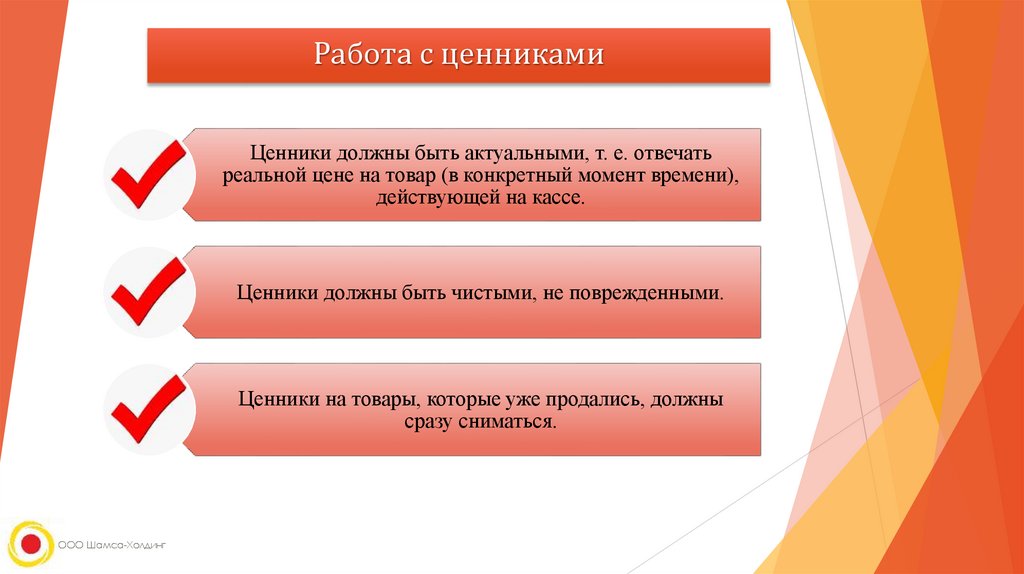 Работа с ценниками

Ценники должны быть актуальными, т. е. отвечать реальной цене на товар (в конкретный момент времени), действующей на кассе.

Ценники должны быть чистыми, не поврежденными.

Ценники на товары, которые уже продались, должны сразу сниматься.

ООО Шамса-Холдинг